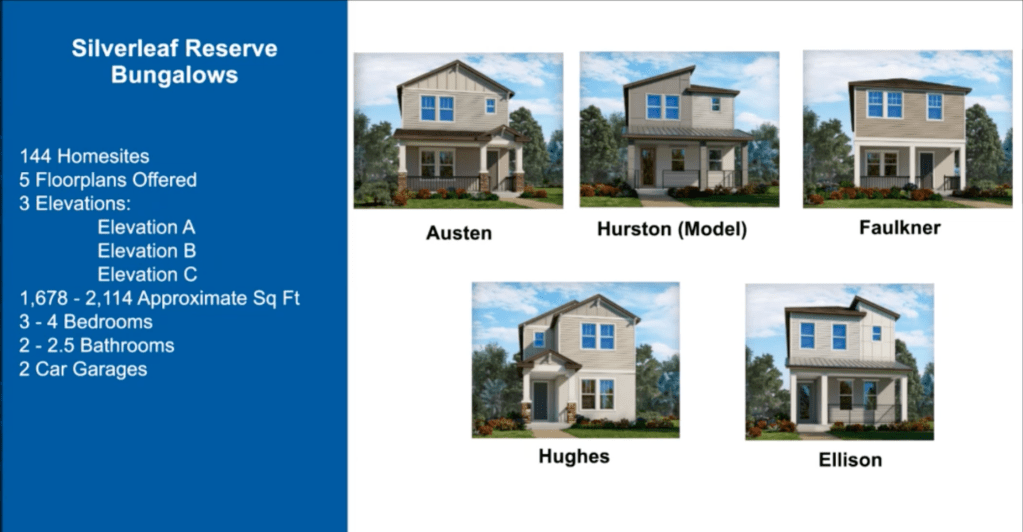 Silverleaf Reserve Bungalows

144 Homesites
5 Floorplans Offered
3 Elevations:
Elevation A
Elevation B
Elevation C
1,678 - 2,114 Approximate Sq Ft
3 - 4 Bedrooms
2 - 2.5 Bathrooms
2 Car Garages

Austen

Hurston (Model)

Faulkner

Hughes

Ellison